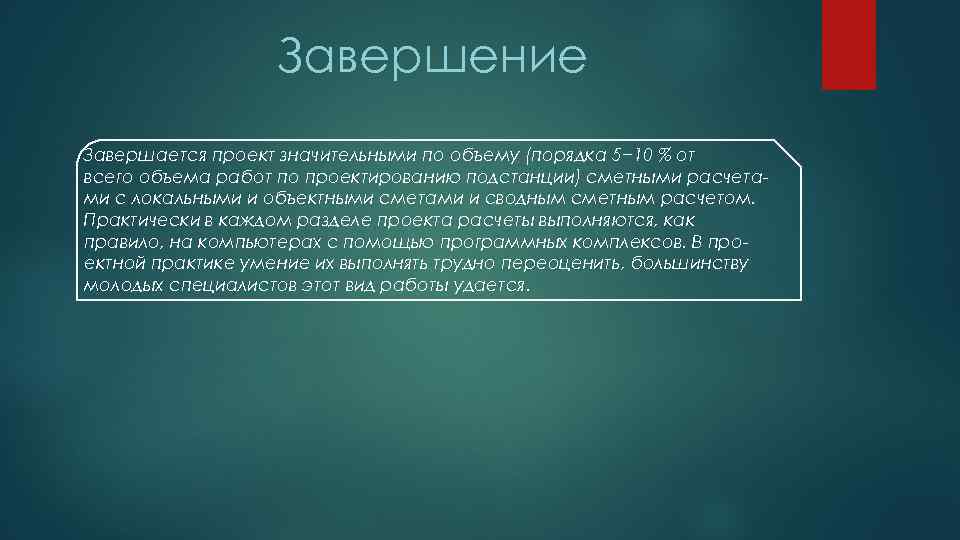 Завершение

Завершается проект значительными по объему (порядка 5–10 % от всего объема работ по проектированию подстанции) сметными расчетами с локальными и объектными сметами и сводным сметным расчетом. Практически в каждом разделе проекта расчеты выполняются, как правило, на компьютерах с помощью программных комплексов. В проектной практике умение их выполнять трудно переоценить, большинству молодых специалистов этот вид работы удается.